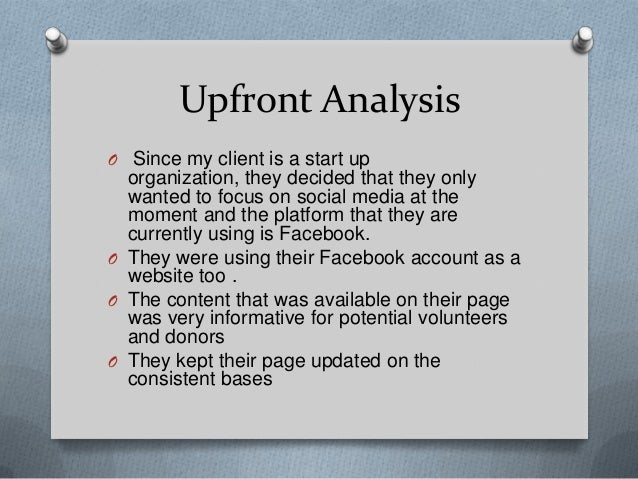 Upfront Analysis

O Since my client is a start up organization, they decided that they only wanted to focus on social media at the moment and the platform that they are currently using is Facebook.

O They were using their Facebook account as a website too .

O The content that was available on their page was very informative for potential volunteers and donors

O They kept their page updated on the consistent bases